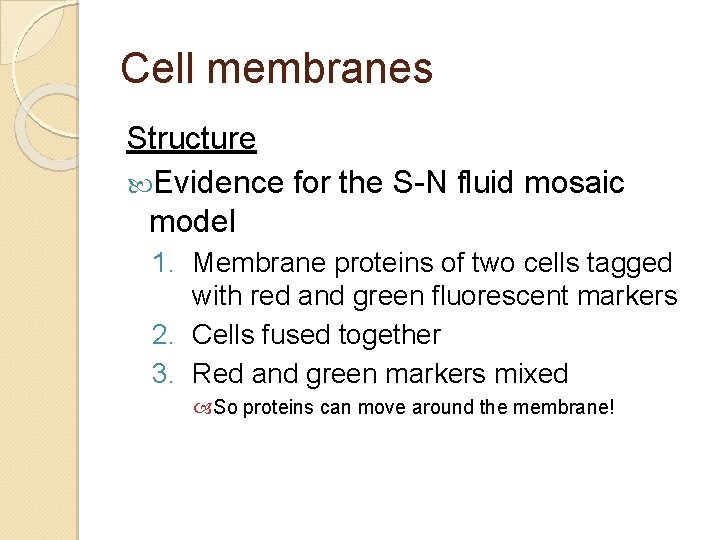 Cell membranes

Structure

Evidence for the S-N fluid mosaic model

1. Membrane proteins of two cells tagged with red and green fluorescent markers
2. Cells fused together
3. Red and green markers mixed

So proteins can move around the membrane!